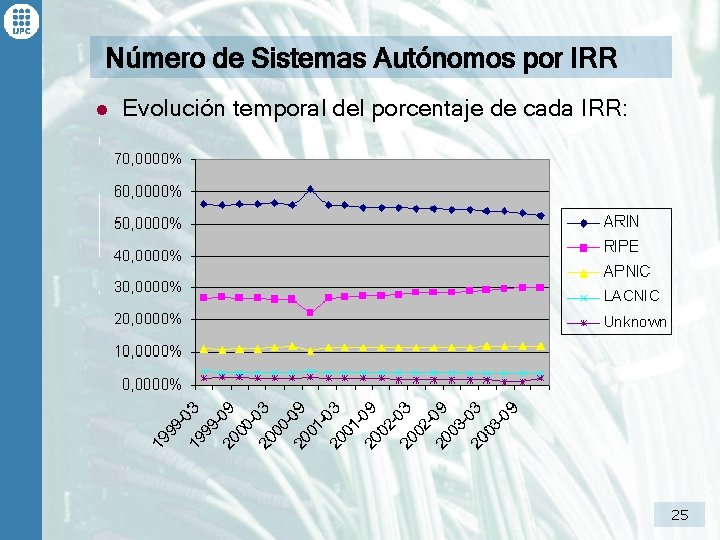 UPC

Número de Sistemas Autónomos por IRR

Evolución temporal del porcentaje de cada IRR:

70,0000%
60,0000%
50,0000%
40,0000%
30,0000%
20,0000%
10,0000%
0,0000%

1999-03
1999-09
2000-03
2000-09
2001-03
2001-09
2002-03
2002-09
2003-03
2003-09

ARIN
RIPE
APNIC
LACNIC
Unknown

25